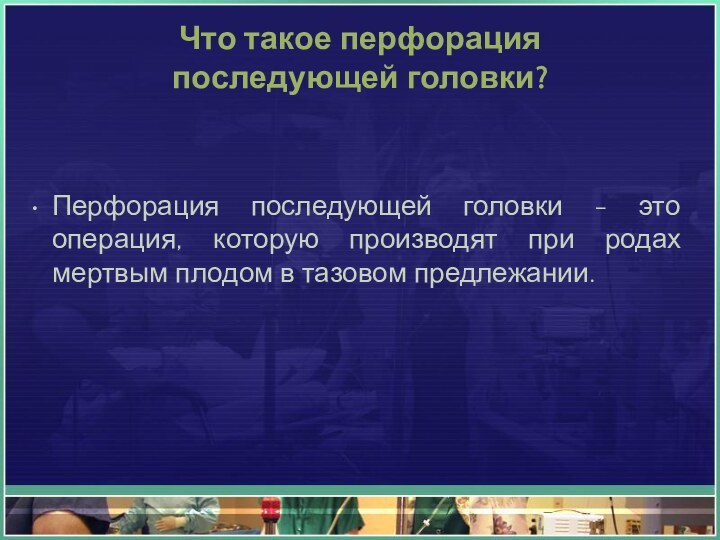 Что такое перфорация последующей головки?

• Перфорация последующей головки – это операция, которую производят при родах мертвым плодом в тазовом предлежании.